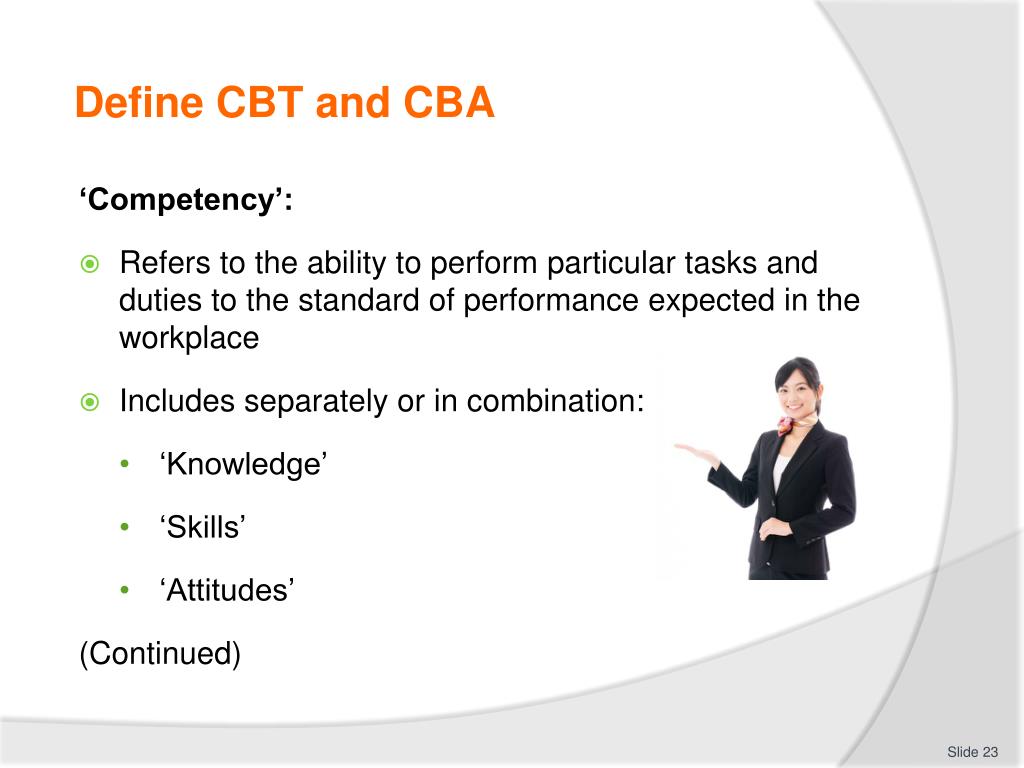 Define CBT and CBA

‘Competency’:

Refers to the ability to perform particular tasks and duties to the standard of performance expected in the workplace

Includes separately or in combination:

• ‘Knowledge’

• ‘Skills’

• ‘Attitudes’

(Continued)

Slide 23